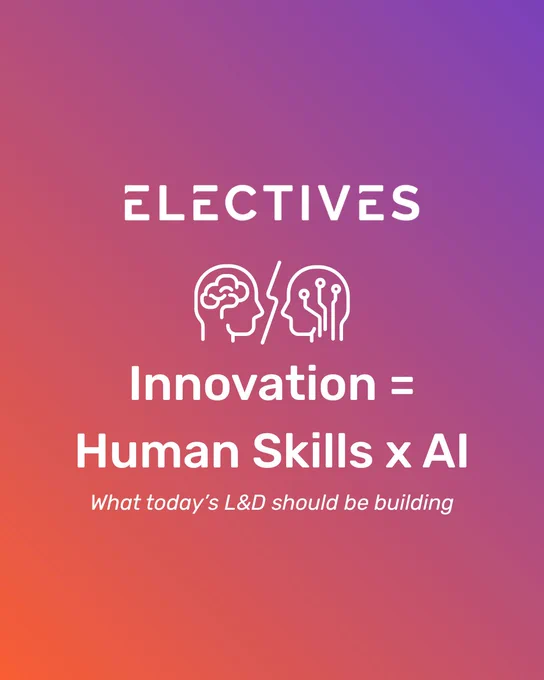 ELECTIVES

Innovation = Human Skills x AI

What today's L&D should be building